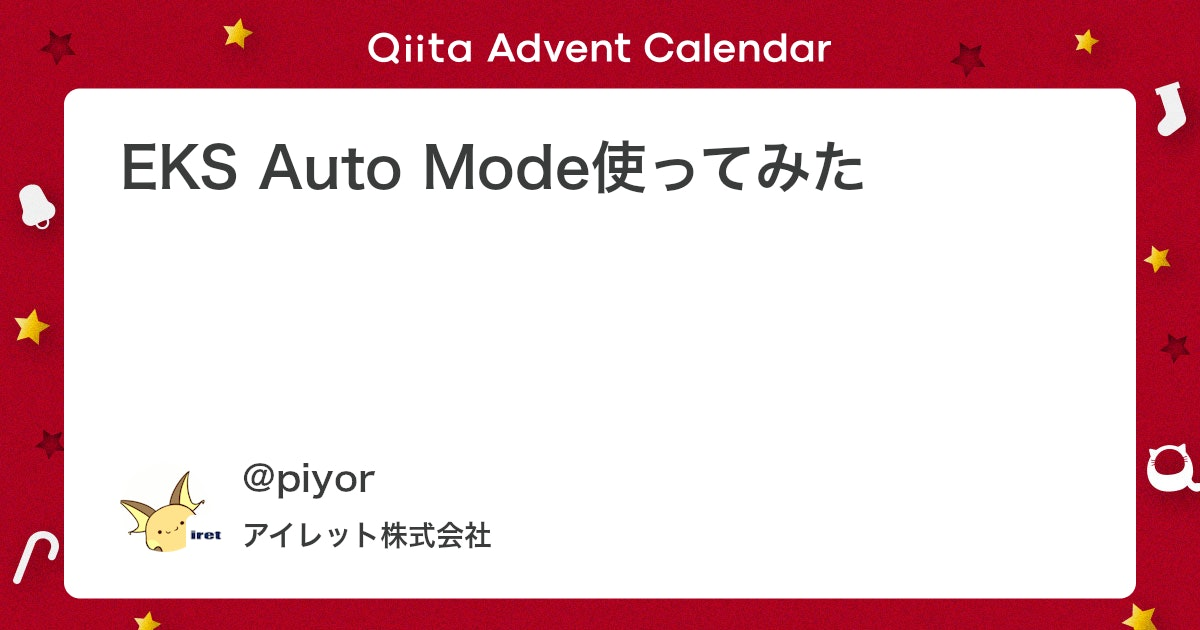 Qiita Advent Calendar

EKS Auto Mode使ってみた

iret

@piyor

アイレット株式会社